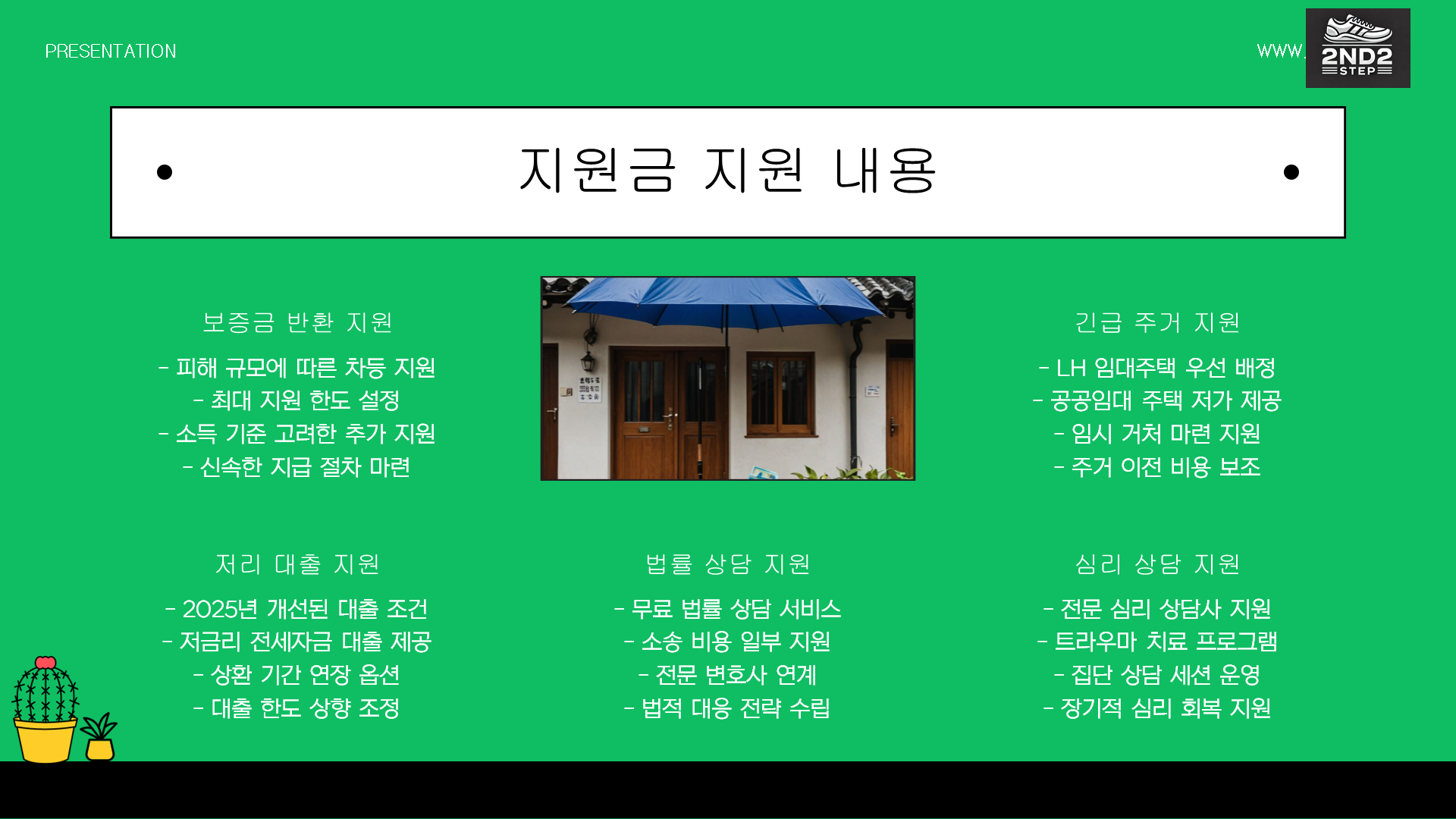 PRESENTATION

WWW.

2ND2 STEP

지원금 지원 내용

보증금 반환 지원

- 피해 규모에 따른 차등 지원
- 최대 지원 한도 설정
- 소득 기준 고려한 추가 지원
- 신속한 지급 절차 마련

긴급 주거 지원

- LH 임대주택 우선 배정
- 공공임대 주택 저가 제공
- 임시 거처 마련 지원
- 주거 이전 비용 보조

저리 대출 지원

- 2025년 개선된 대출 조건
- 저금리 전세자금 대출 제공
- 상환 기간 연장 옵션
- 대출 한도 상향 조정

법률 상담 지원

- 무료 법률 상담 서비스
- 소송 비용 일부 지원
- 전문 변호사 연계
- 법적 대응 전략 수립

심리 상담 지원

- 전문 심리 상담사 지원
- 트라우마 치료 프로그램
- 집단 상담 세션 운영
- 장기적 심리 회복 지원